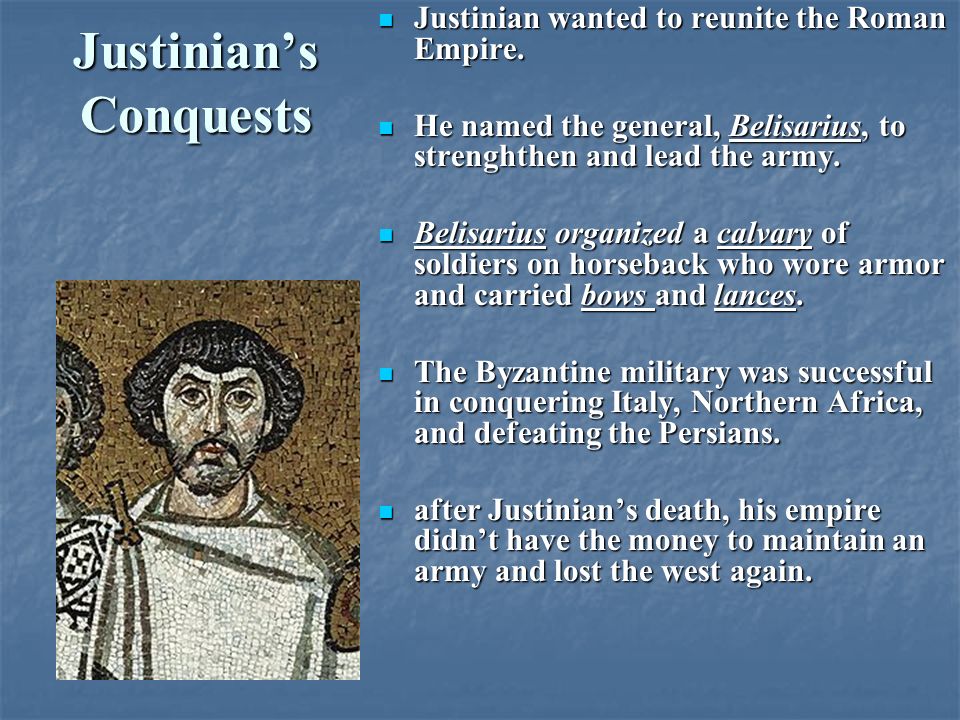 Justinian's Conquests

- Justinian wanted to reunite the Roman Empire.
- He named the general, Belisarius, to strenghthen and lead the army.
- Belisarius organized a calvary of soldiers on horseback who wore armor and carried bows and lances.
- The Byzantine military was successful in conquering Italy, Northern Africa, and defeating the Persians.
- after Justinian's death, his empire didn't have the money to maintain an army and lost the west again.